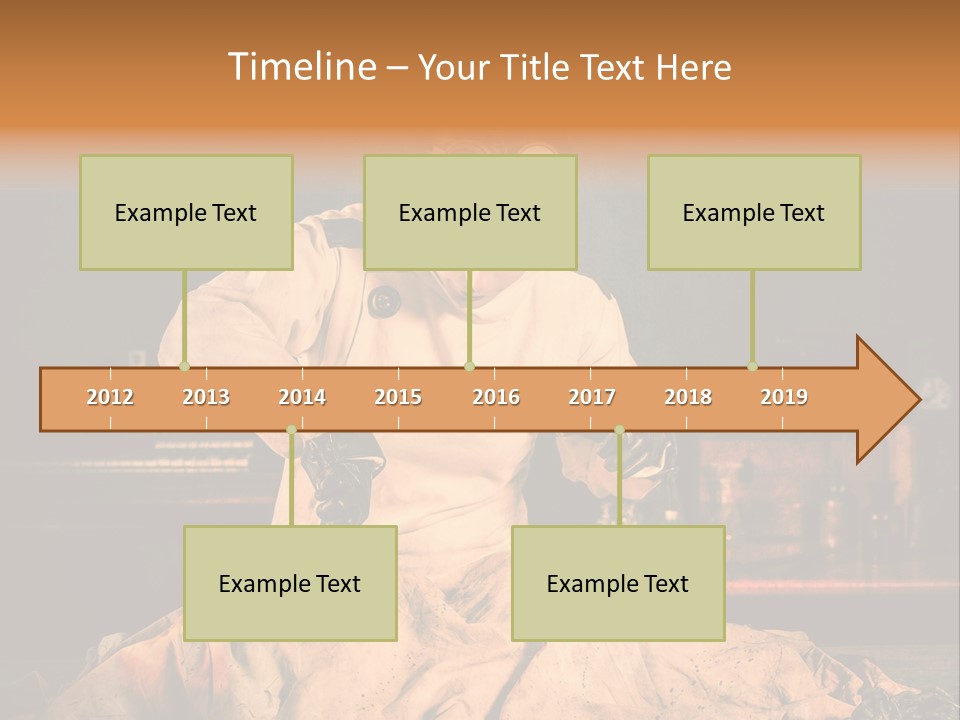 Timeline – Your Title Text Here

Example Text

Example Text

Example Text

2012 2013 2014 2015 2016 2017 2018 2019

Example Text

Example Text